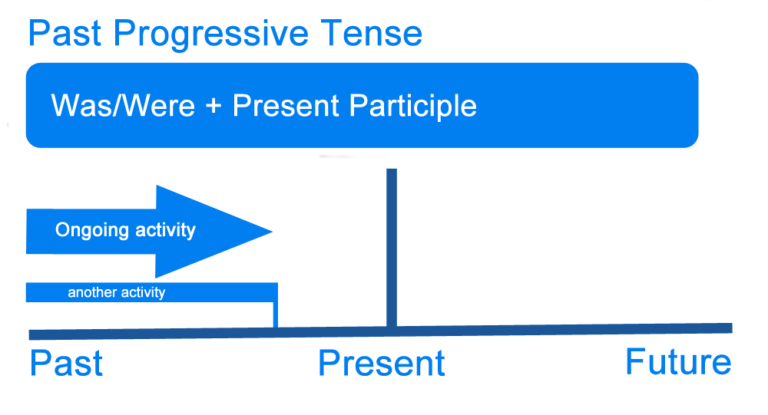 Past Progressive Tense

Was/Were + Present Participle

Ongoing activity

another activity

Past

Present

Future